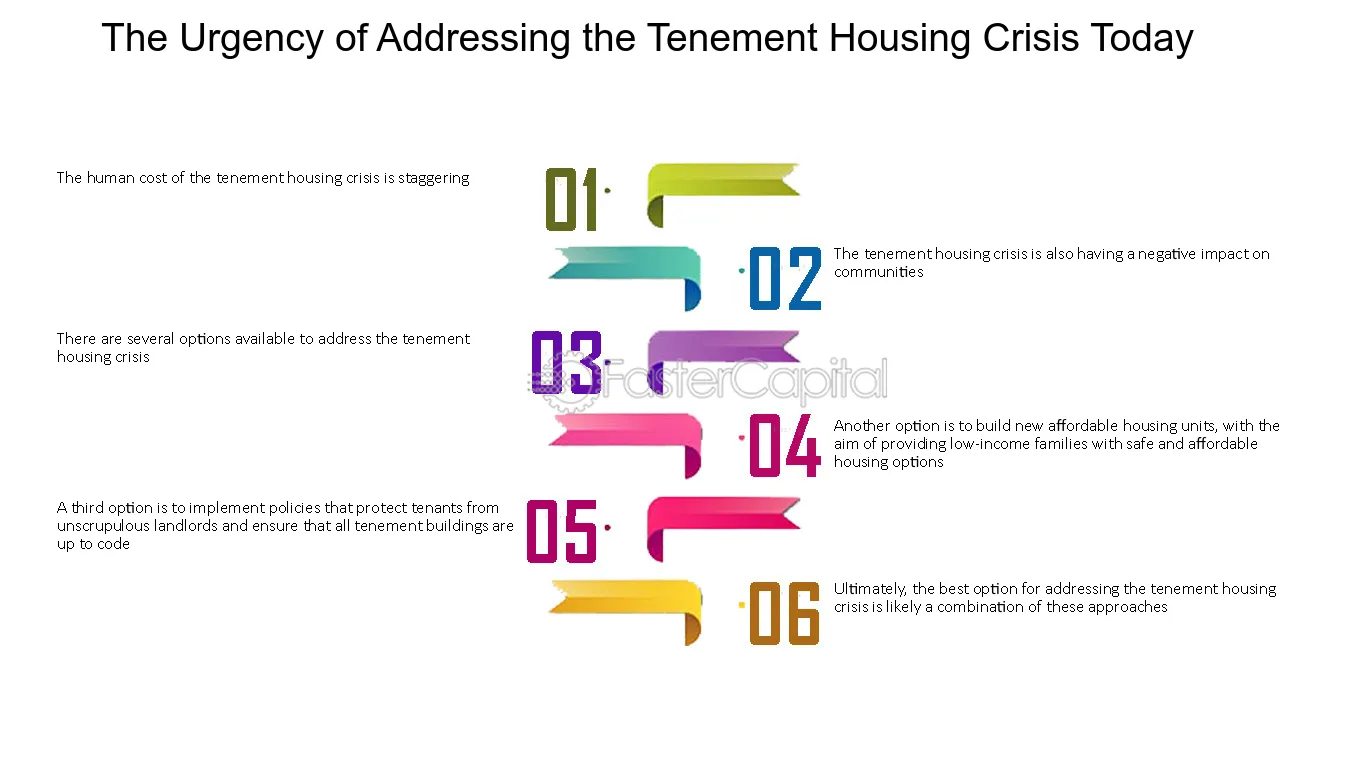 The Urgency of Addressing the Tenement Housing Crisis Today

The human cost of the tenement housing crisis is staggering

01

02

The tenement housing crisis is also having a negative impact on communities

There are several options available to address the tenement housing crisis

03

04

Another option is to build new affordable housing units, with the aim of providing low-income families with safe and affordable housing options

A third option is to implement policies that protect tenants from unscrupulous landlords and ensure that all tenement buildings are up to code

05

06

Ultimately, the best option for addressing the tenement housing crisis is likely a combination of these approaches

FasterCapital